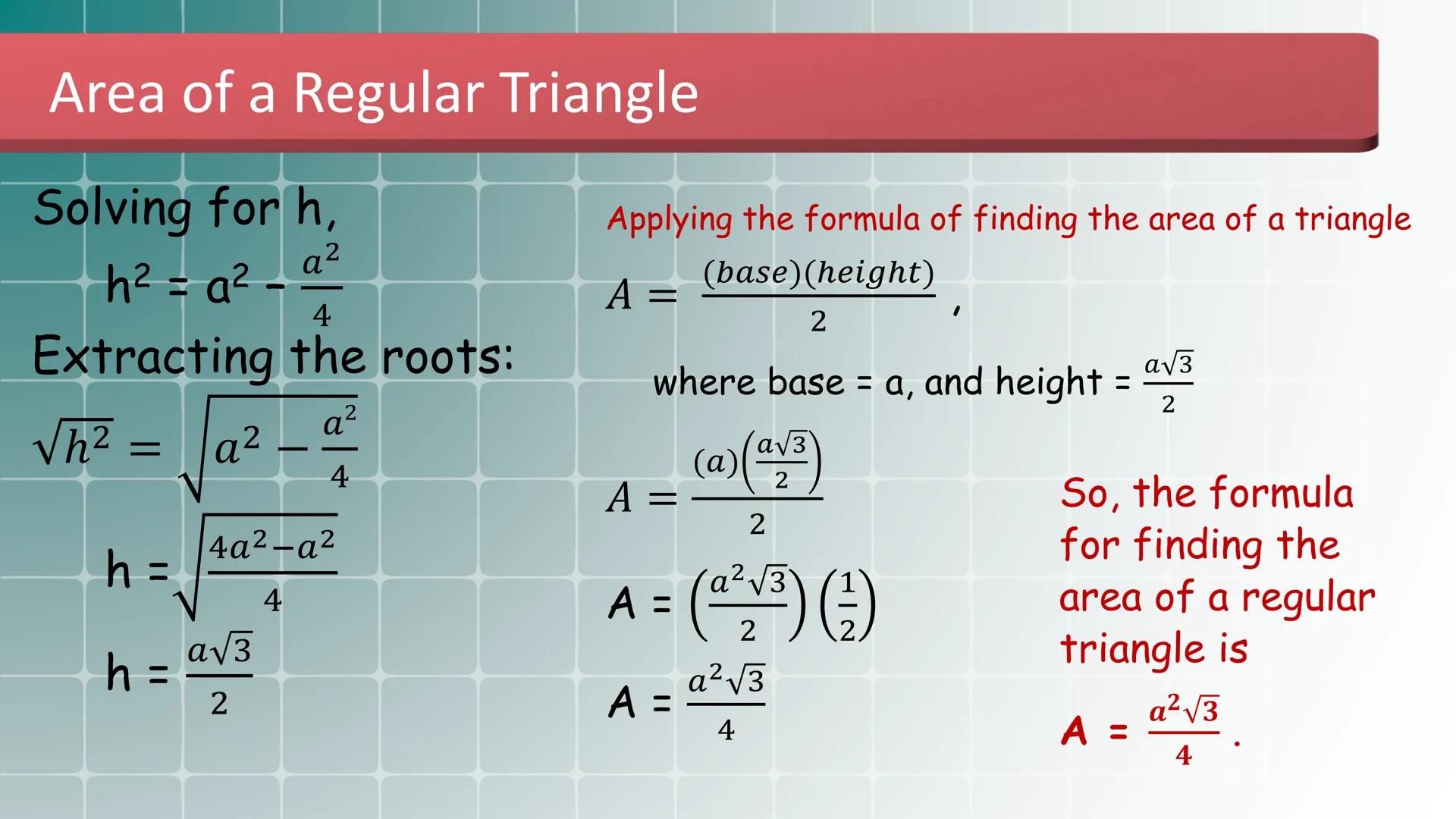 Area of a Regular Triangle

Solving for h,

$h^2 = a^2 - \frac{a^2}{4}$

Extracting the roots:

$\sqrt{h^2} = \sqrt{a^2 - \frac{a^2}{4}}$

$h = \sqrt{\frac{4a^2 - a^2}{4}}$

$h = \frac{a\sqrt{3}}{2}$

Applying the formula of finding the area of a triangle

$A = \frac{(base)(height)}{2}$ ,

where base = a, and height = $\frac{a\sqrt{3}}{2}$

$A = \frac{(a)\left(\frac{a\sqrt{3}}{2}\right)}{2}$

$A = \left(\frac{a^2\sqrt{3}}{2}\right)\left(\frac{1}{2}\right)$

$A = \frac{a^2\sqrt{3}}{4}$

So, the formula for finding the area of a regular triangle is

$A = \frac{a^2\sqrt{3}}{4}$ .